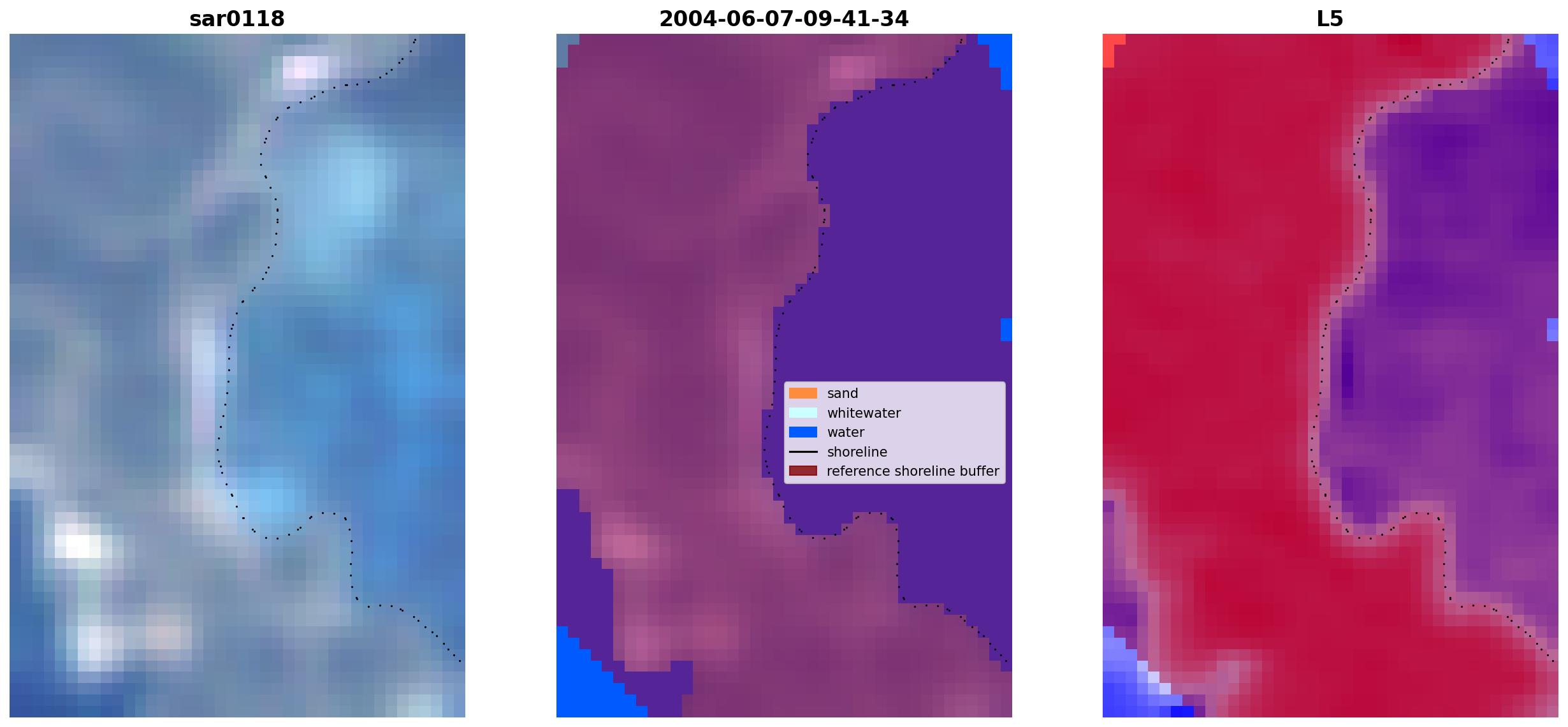 sar0118

2004-06-07-09-41-34

sand
whitewater
water
shoreline
reference shoreline buffer

L5